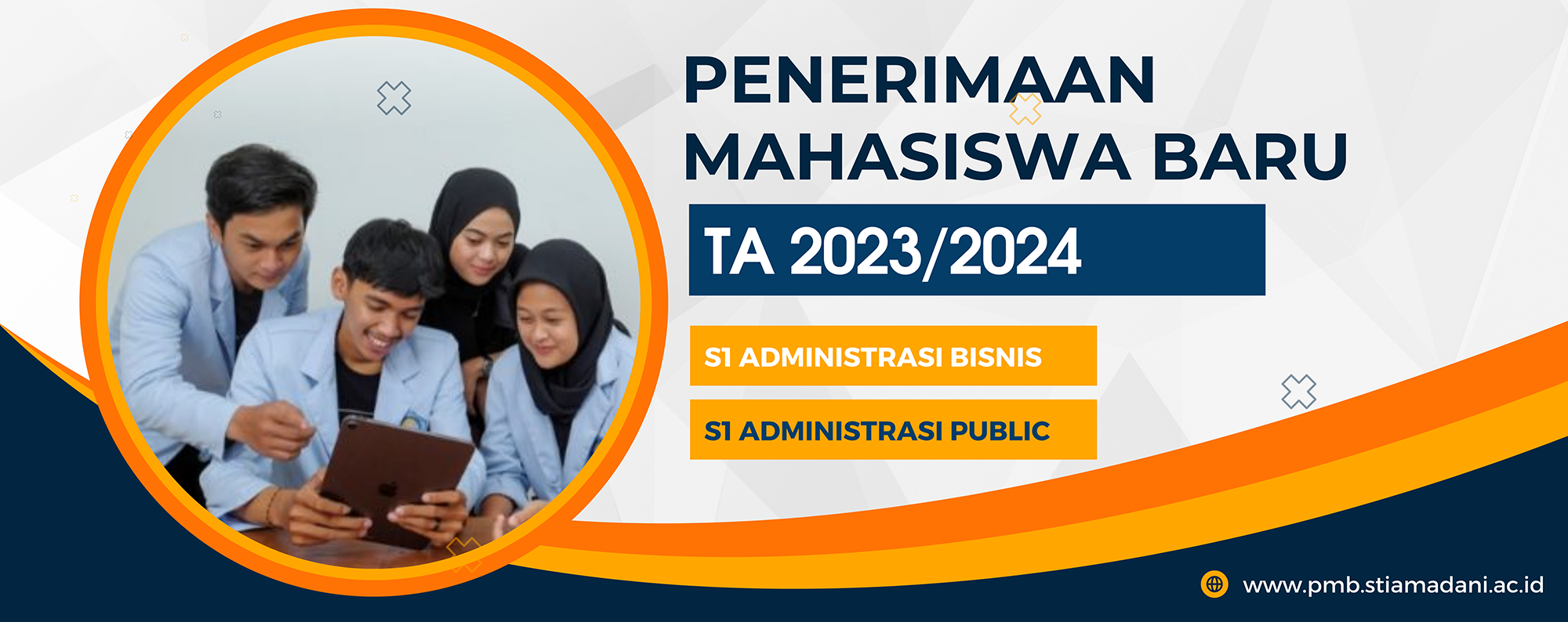 PENERIMAAN MAHASISWA BARU

TA 2023/2024

S1 ADMINISTRASI BISNIS

S1 ADMINISTRASI PUBLIC

www.pmb.stiamadani.ac.id